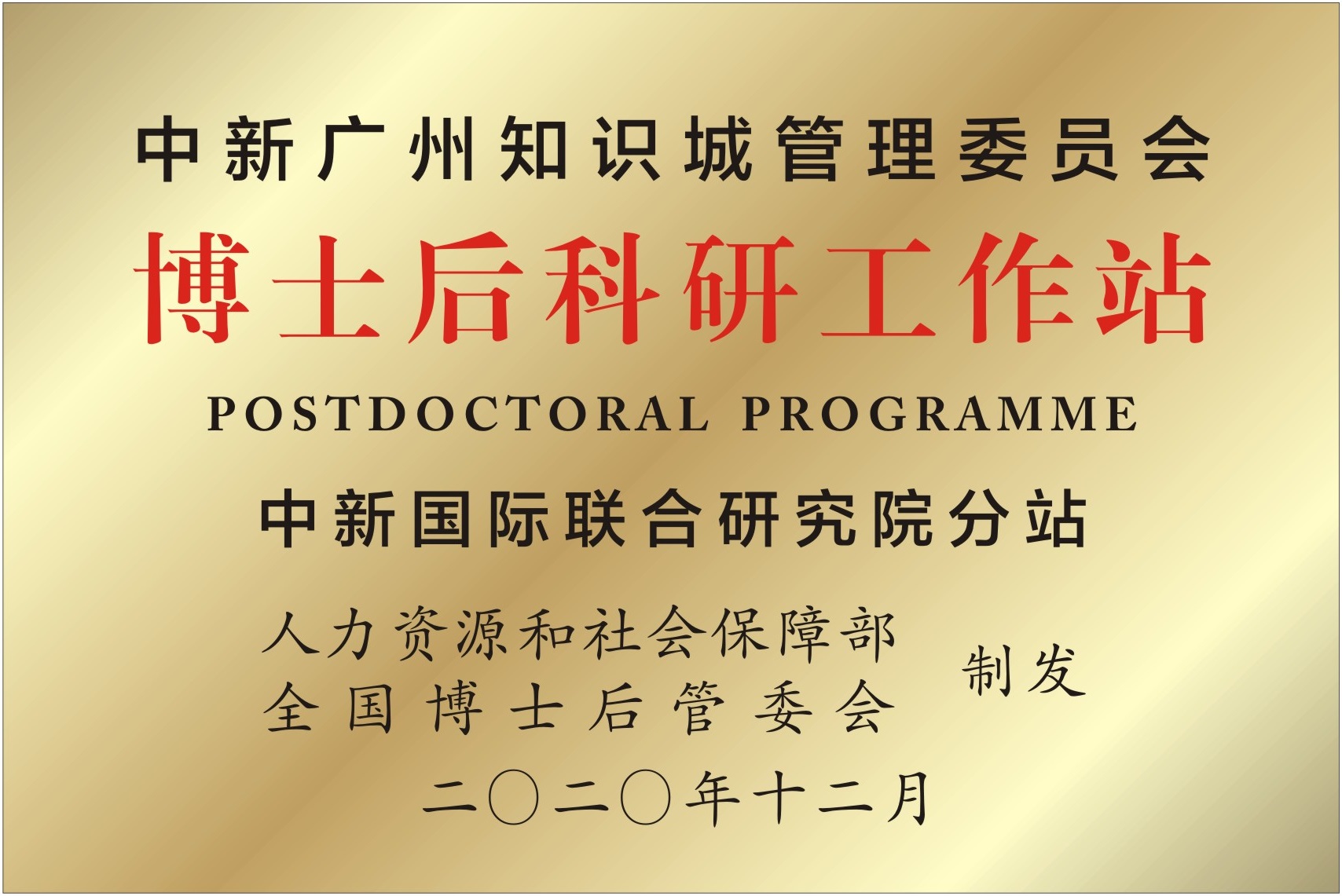 中新广州知识城管理委员会

博士后科研工作站

POSTDOCTORAL PROGRAMME

中新国际联合研究院分站

人力资源和社会保障部
全国博士后管委会 制发

二〇二〇年十二月